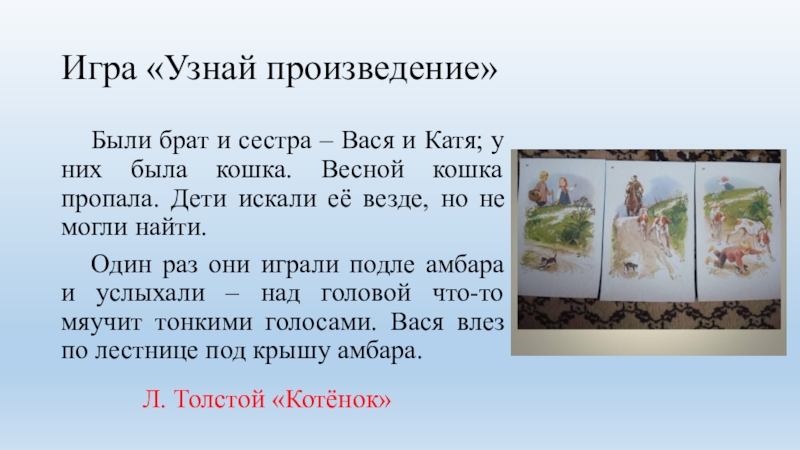 Игра «Узнай произведение»

Были брат и сестра – Вася и Катя; у них была кошка. Весной кошка пропала. Дети искали её везде, но не могли найти.

Один раз они играли подле амбара и услыхали – над головой что-то мяучит тонкими голосами. Вася влез по лестнице под крышу амбара.

Л. Толстой «Котёнок»